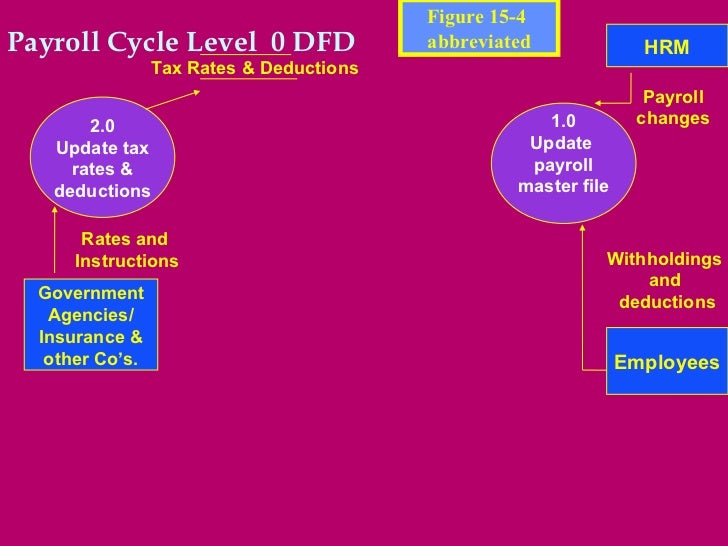 Payroll Cycle Level 0 DFD

Figure 15-4
abbreviated

HRM

Tax Rates & Deductions

Payroll changes

2.0
Update tax rates & deductions

1.0
Update payroll master file

Rates and Instructions

Withholdings and deductions

Government Agencies/ Insurance & other Co's.

Employees